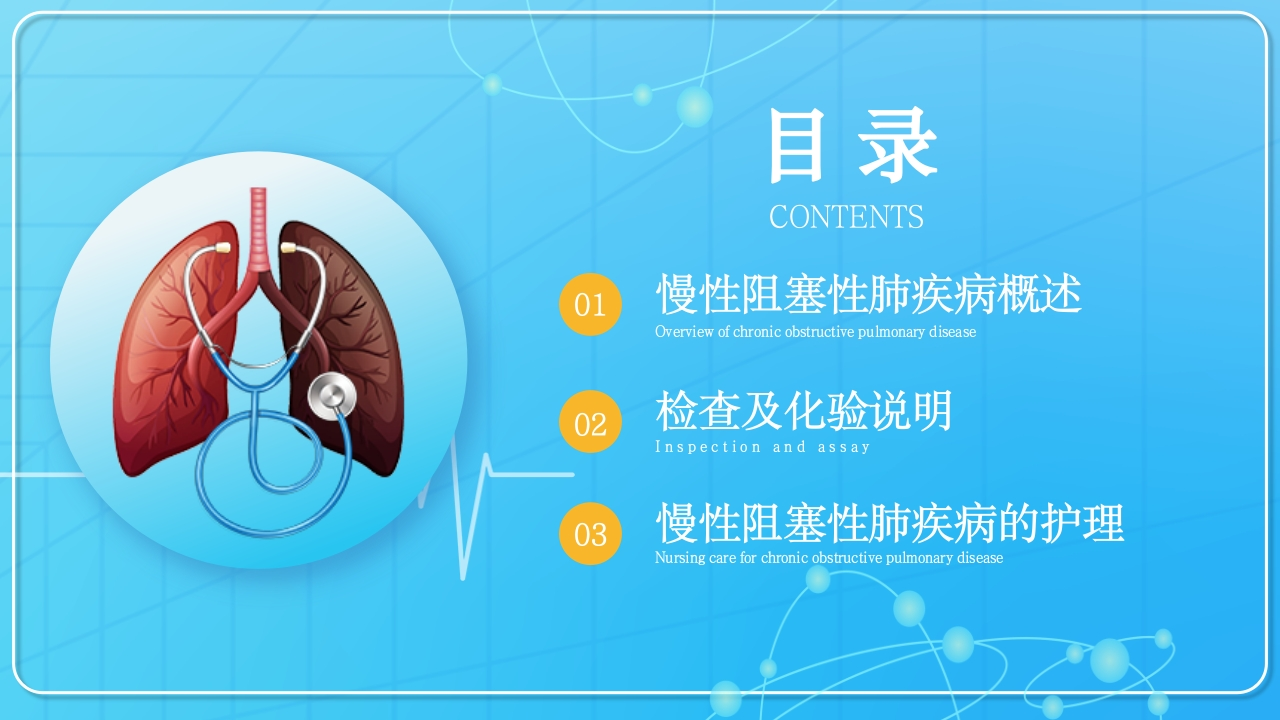 目录
CONTENTS

01 慢性阻塞性肺疾病概述
Overview of chronic obstructive pulmonary disease

02 检查及化验说明
Inspection and assay

03 慢性阻塞性肺疾病的护理
Nursing care for chronic obstructive pulmonary disease